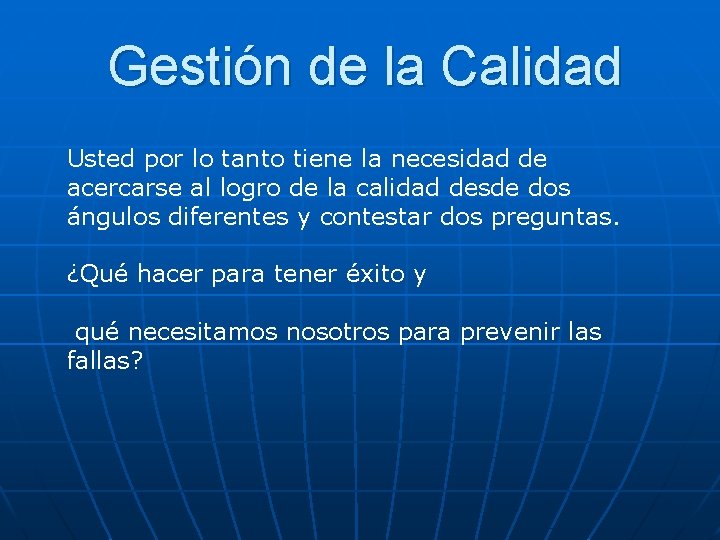 Gestión de la Calidad

Usted por lo tanto tiene la necesidad de acercarse al logro de la calidad desde dos ángulos diferentes y contestar dos preguntas.

¿Qué hacer para tener éxito y

qué necesitamos nosotros para prevenir las fallas?